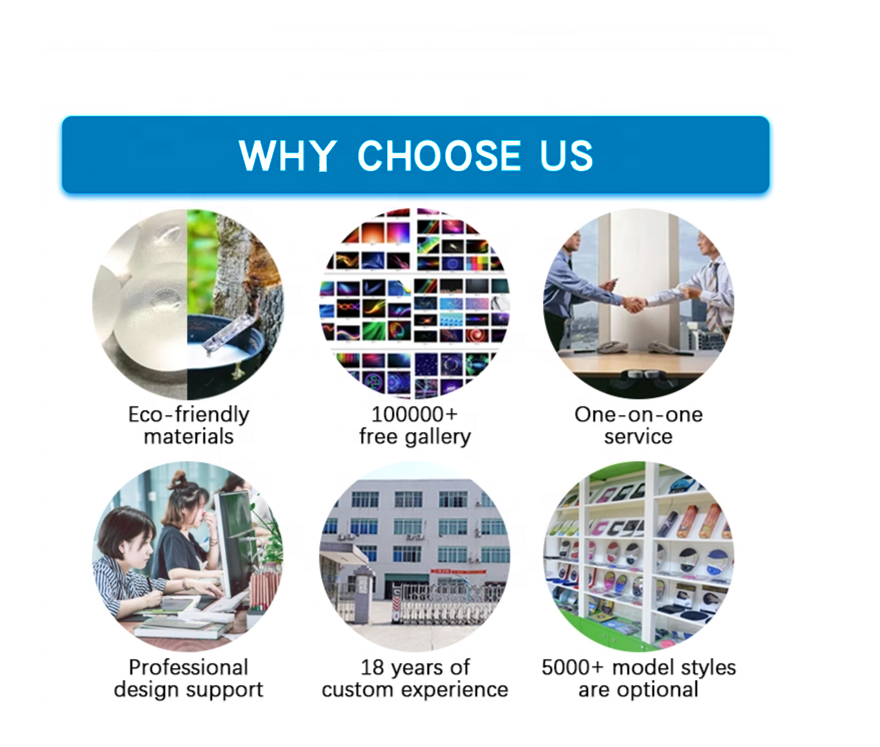 WHY CHOOSE US

Eco-friendly materials

100000+ free gallery

One-on-one service

Professional design support

18 years of custom experience

5000+ model styles are optional